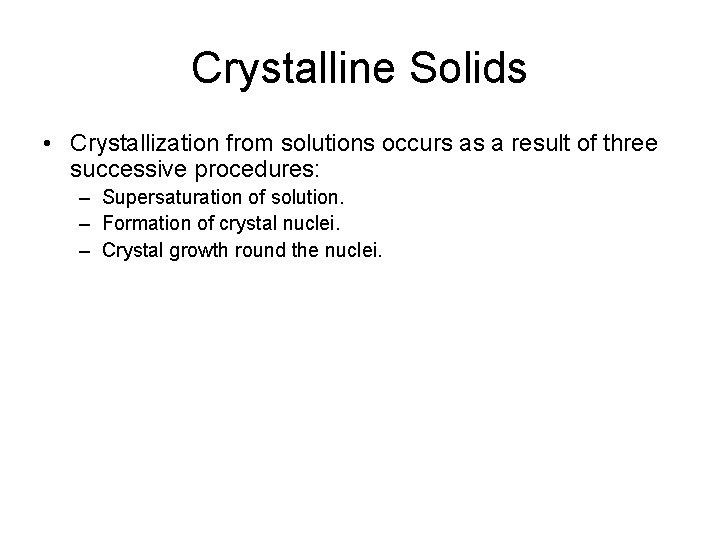 Crystalline Solids

• Crystallization from solutions occurs as a result of three successive procedures:
– Supersaturation of solution.
– Formation of crystal nuclei.
– Crystal growth round the nuclei.